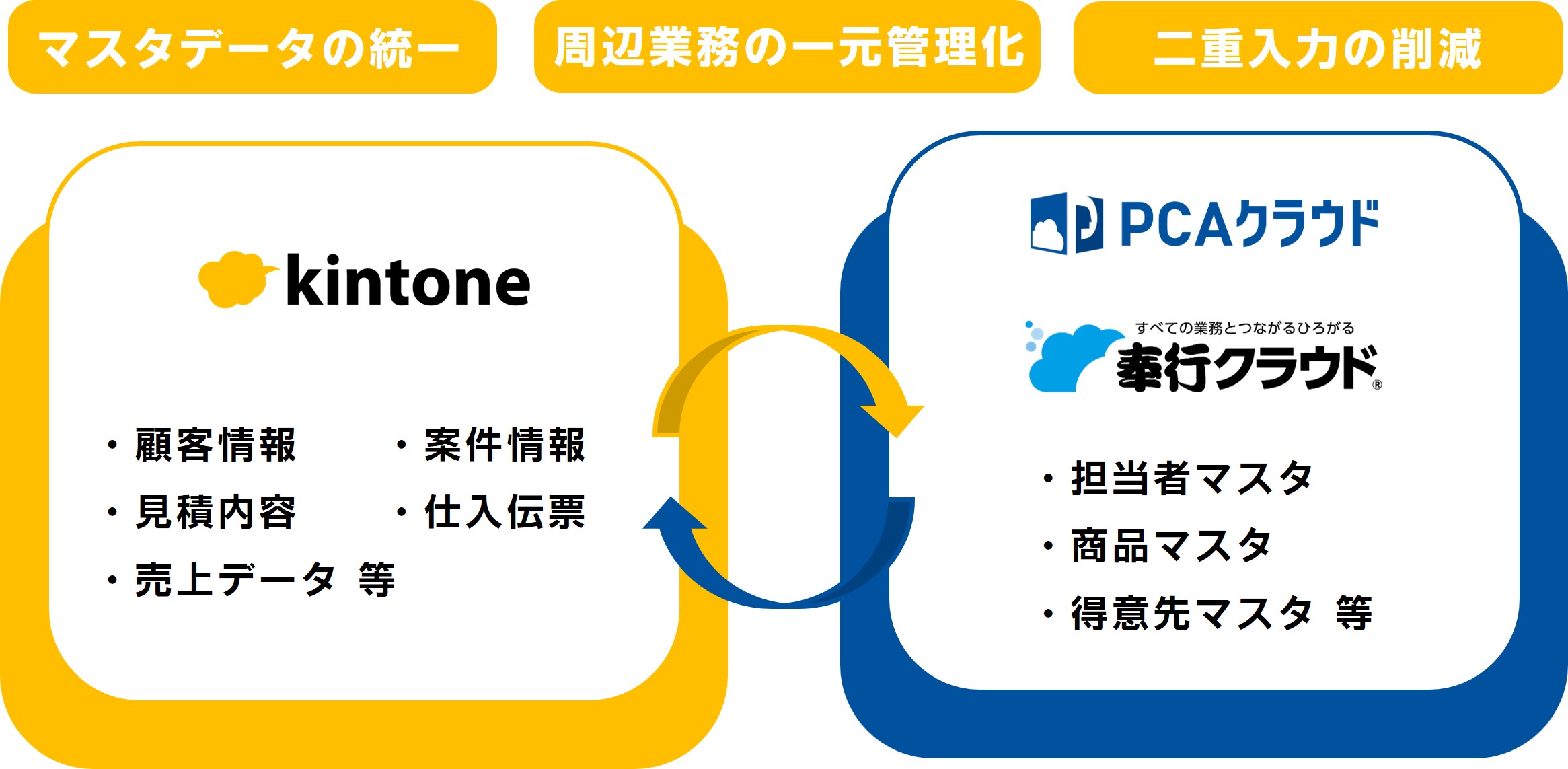 マスタデータの統一

周辺業務の一元管理化

二重入力の削減

kintone

・顧客情報
・見積内容
・売上データ 等

・案件情報
・仕入伝票

PCAクラウド

すべての業務とつながるひろがる
奉行クラウド®

・担当者マスタ
・商品マスタ
・得意先マスタ 等